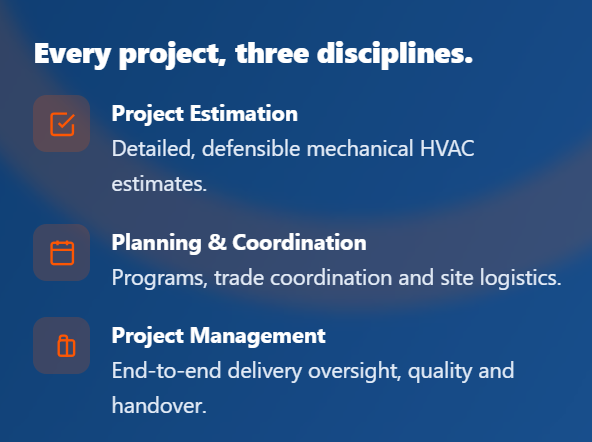 Every project, three disciplines.

Project Estimation
Detailed, defensible mechanical HVAC estimates.

Planning & Coordination
Programs, trade coordination and site logistics.

Project Management
End-to-end delivery oversight, quality and handover.